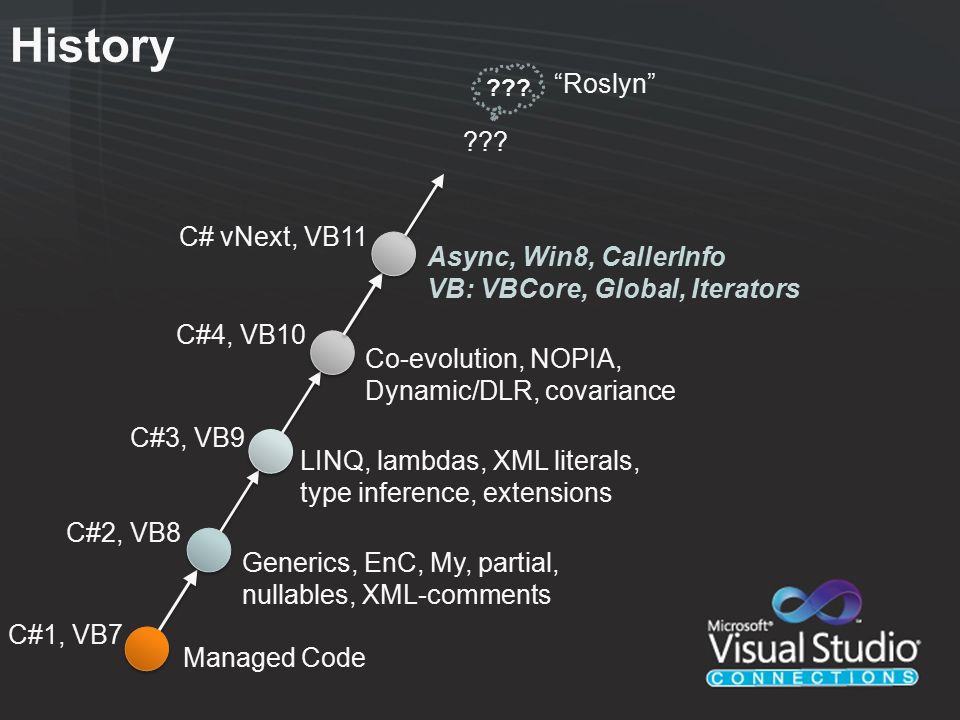 History

???

"Roslyn"

???

C# vNext, VB11

Async, Win8, CallerInfo
VB: VBCore, Global, Iterators

C#4, VB10

Co-evolution, NOPIA, Dynamic/DLR, covariance

C#3, VB9

LINQ, lambdas, XML literals, type inference, extensions

C#2, VB8

Generics, EnC, My, partial, nullables, XML-comments

C#1, VB7

Managed Code

Microsoft® Visual Studio® CONNECTIONS